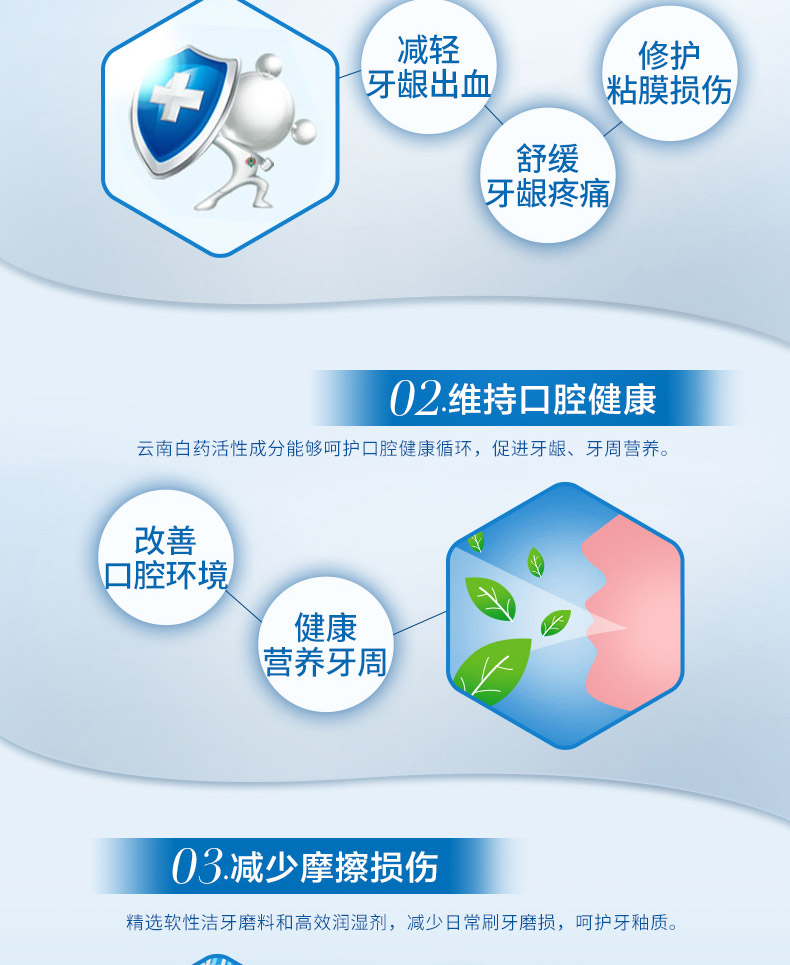 减轻
牙龈出血

修护
粘膜损伤

舒缓
牙龈疼痛

02.维持口腔健康

云南白药活性成分能够呵护口腔健康循环，促进牙龈、牙周营养。

改善
口腔环境

健康
营养牙周

03.减少摩擦损伤

精选软性洁牙磨料和高效润湿剂，减少日常刷牙磨损，呵护牙釉质。